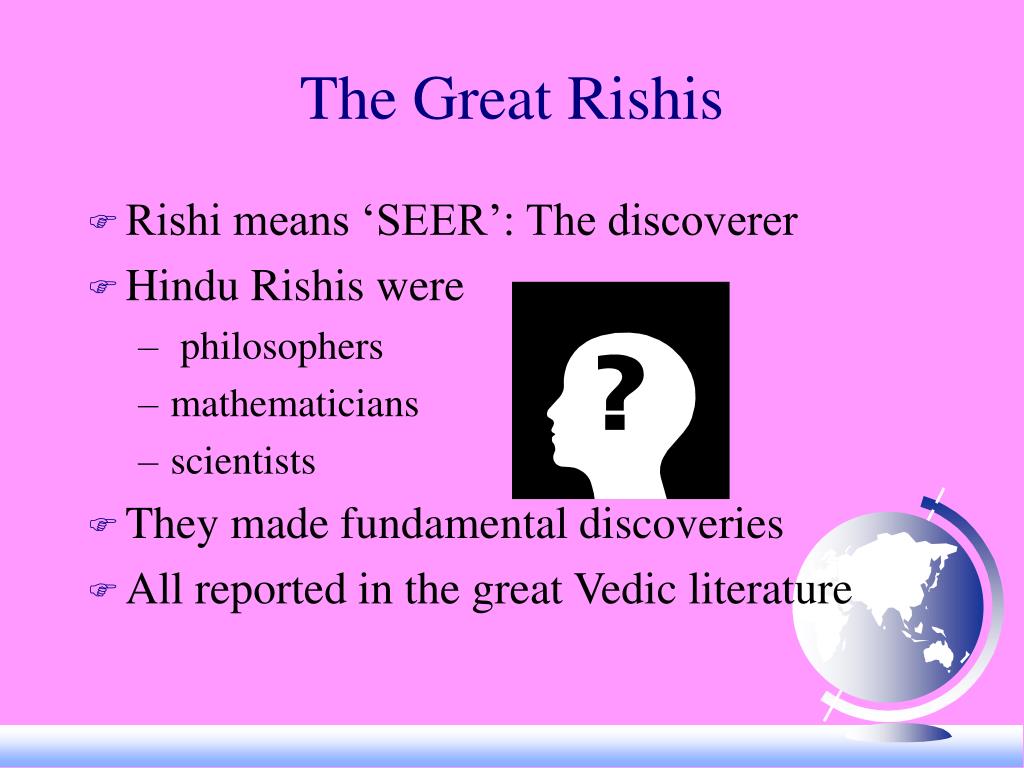 The Great Rishis

Rishi means ‘SEER’: The discoverer

Hindu Rishis were

– philosophers

– mathematicians

– scientists

?

They made fundamental discoveries

All reported in the great Vedic literature